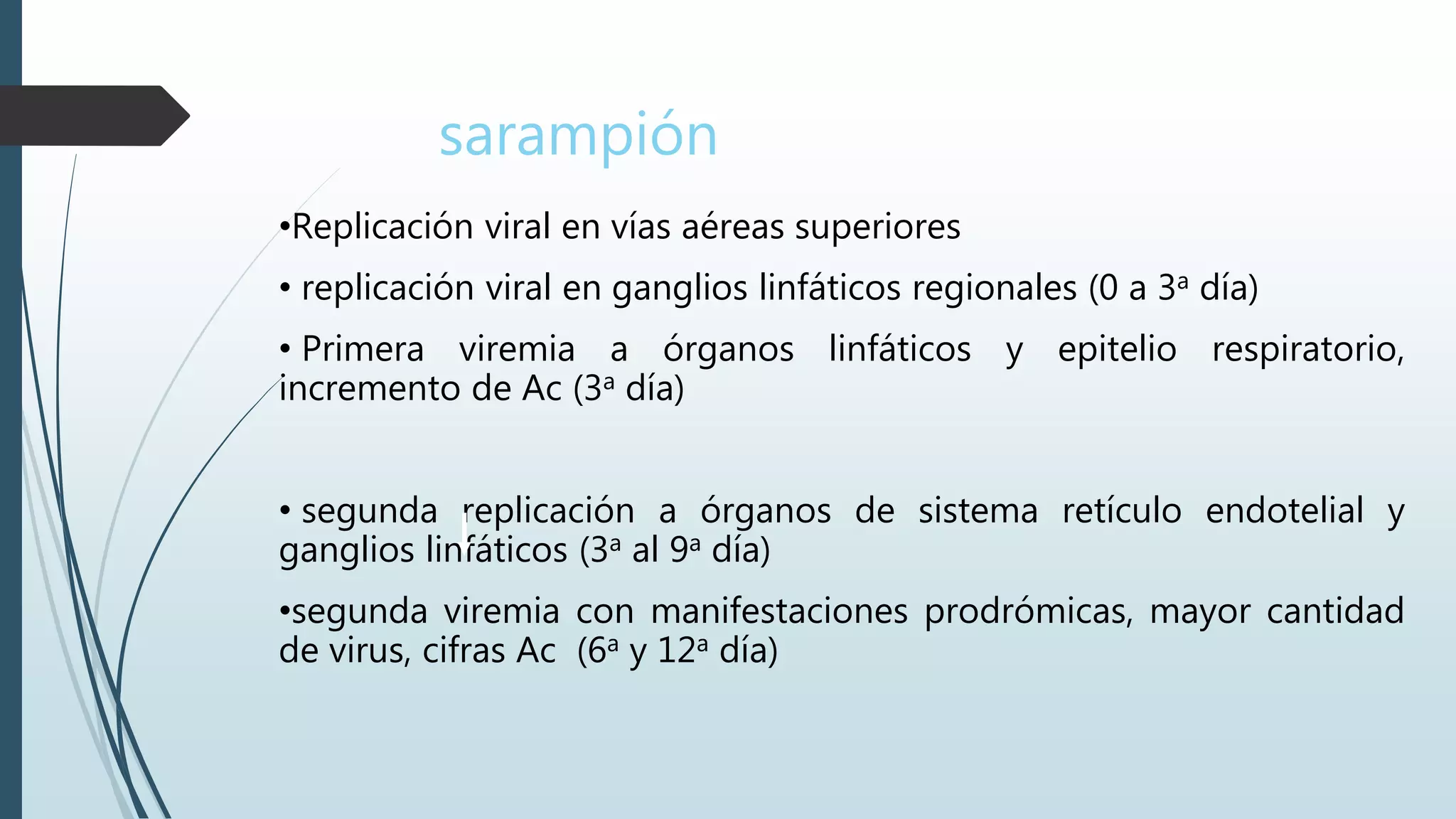 sarampión

•Replicación viral en vías aéreas superiores

• replicación viral en ganglios linfáticos regionales (0 a 3ª día)

• Primera viremia a órganos linfáticos y epitelio respiratorio, incremento de Ac (3ª día)

• segunda replicación a órganos de sistema retículo endotelial y ganglios linfáticos (3ª al 9ª día)

•segunda viremia con manifestaciones prodrómicas, mayor cantidad de virus, cifras Ac (6ª y 12ª día)